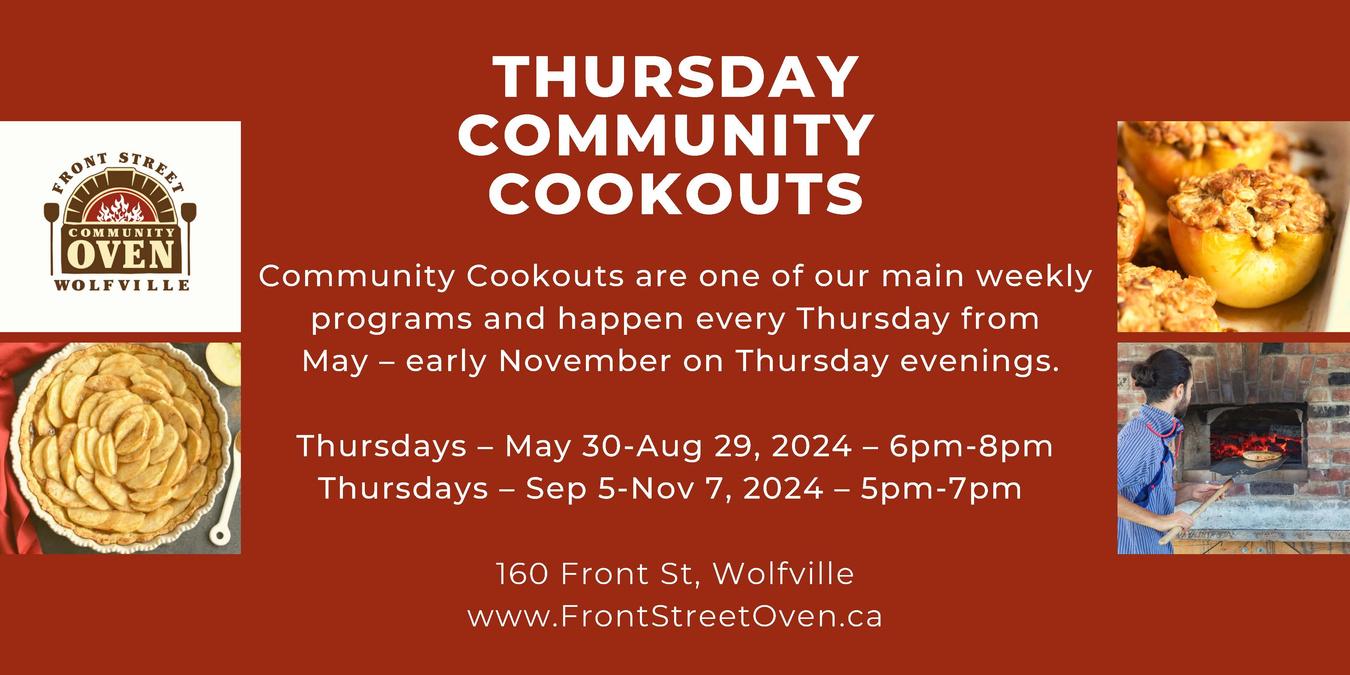 FRONT STREET
COMMUNITY
OVEN
WOLFVILLE

THURSDAY COMMUNITY COOKOUTS

Community Cookouts are one of our main weekly programs and happen every Thursday from May – early November on Thursday evenings.

Thursdays – May 30-Aug 29, 2024 – 6pm-8pm
Thursdays – Sep 5-Nov 7, 2024 – 5pm-7pm

160 Front St, Wolfville
www.FrontStreetOven.ca